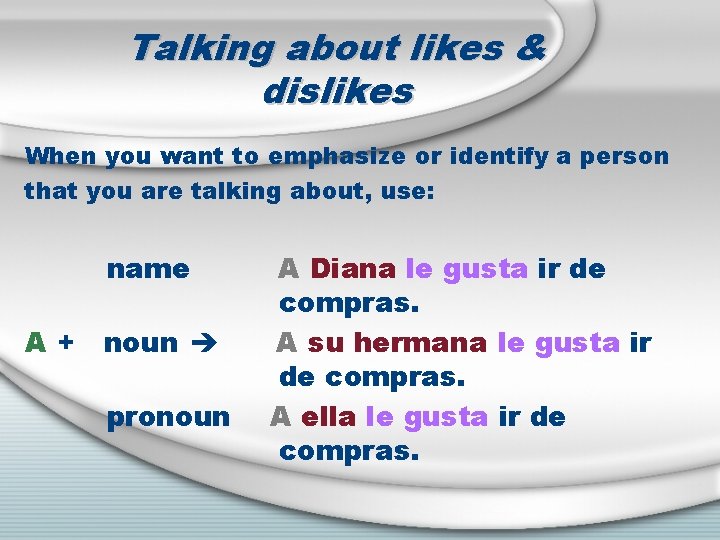 Talking about likes & dislikes

When you want to emphasize or identify a person that you are talking about, use:

name A Diana le gusta ir de compras.

A + noun → A su hermana le gusta ir de compras.

pronoun A ella le gusta ir de compras.